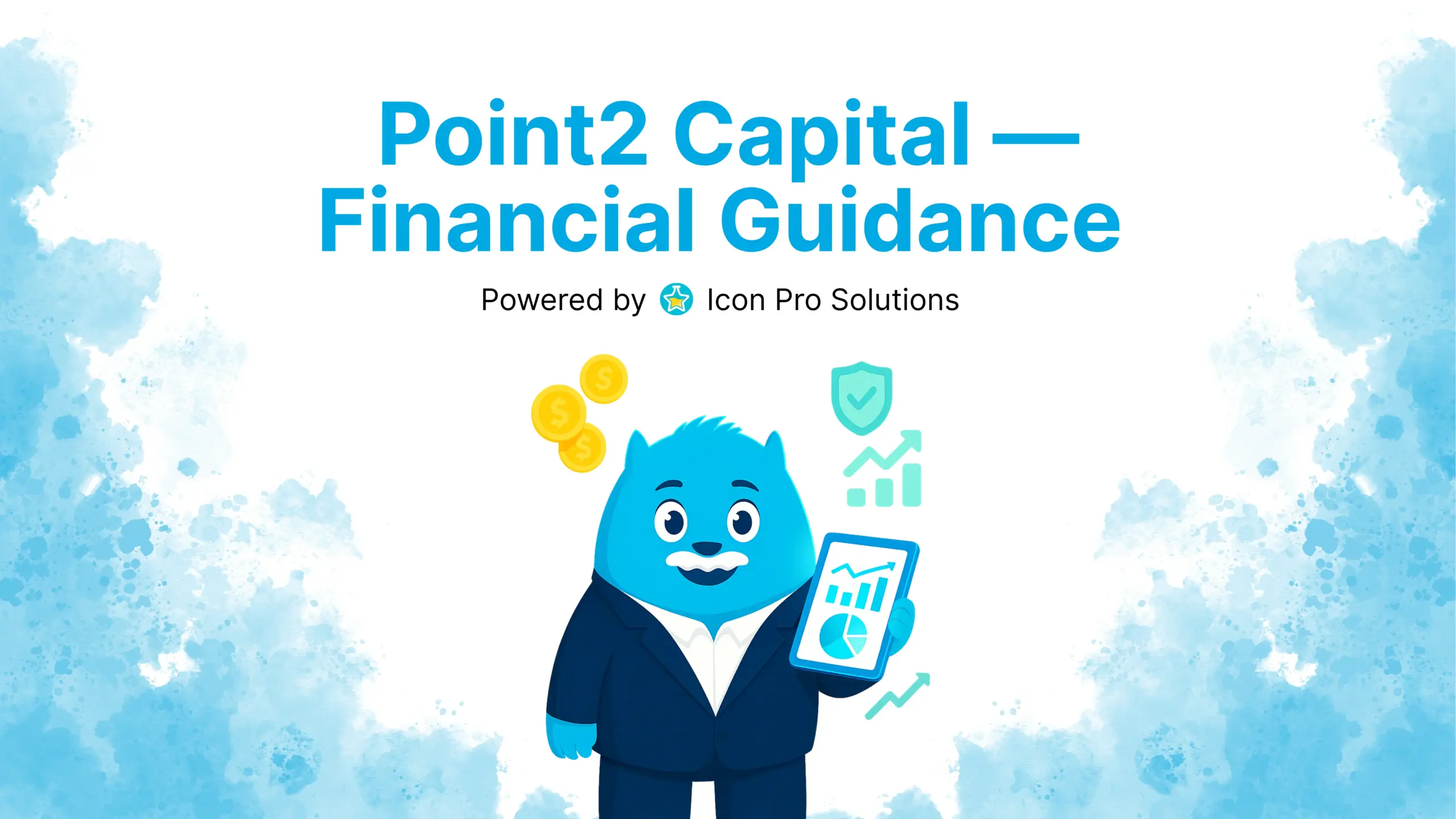 Point2 Capital — Financial Guidance

Powered by Icon Pro Solutions

$ $ $